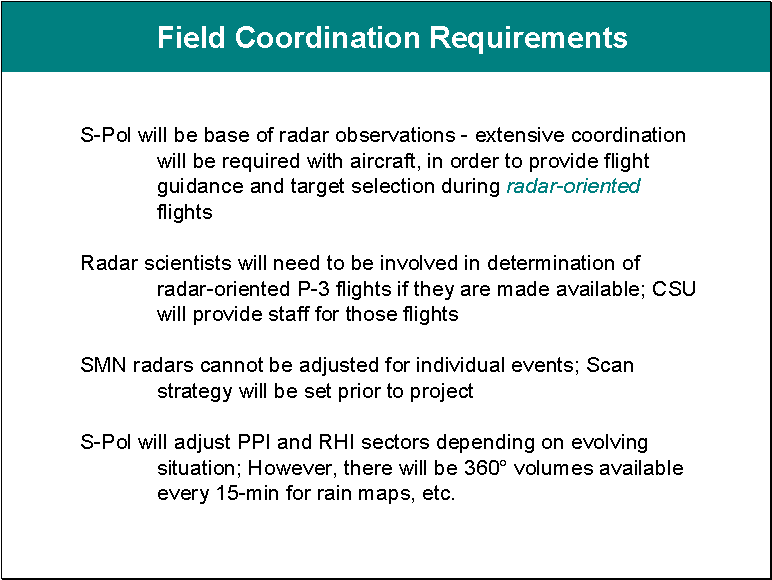 Field Coordination Requirements

S-Pol will be base of radar observations - extensive coordination will be required with aircraft, in order to provide flight guidance and target selection during radar-oriented flights

Radar scientists will need to be involved in determination of radar-oriented P-3 flights if they are made available; CSU will provide staff for those flights

SMN radars cannot be adjusted for individual events; Scan strategy will be set prior to project

S-Pol will adjust PPI and RHI sectors depending on evolving situation; However, there will be 360° volumes available every 15-min for rain maps, etc.